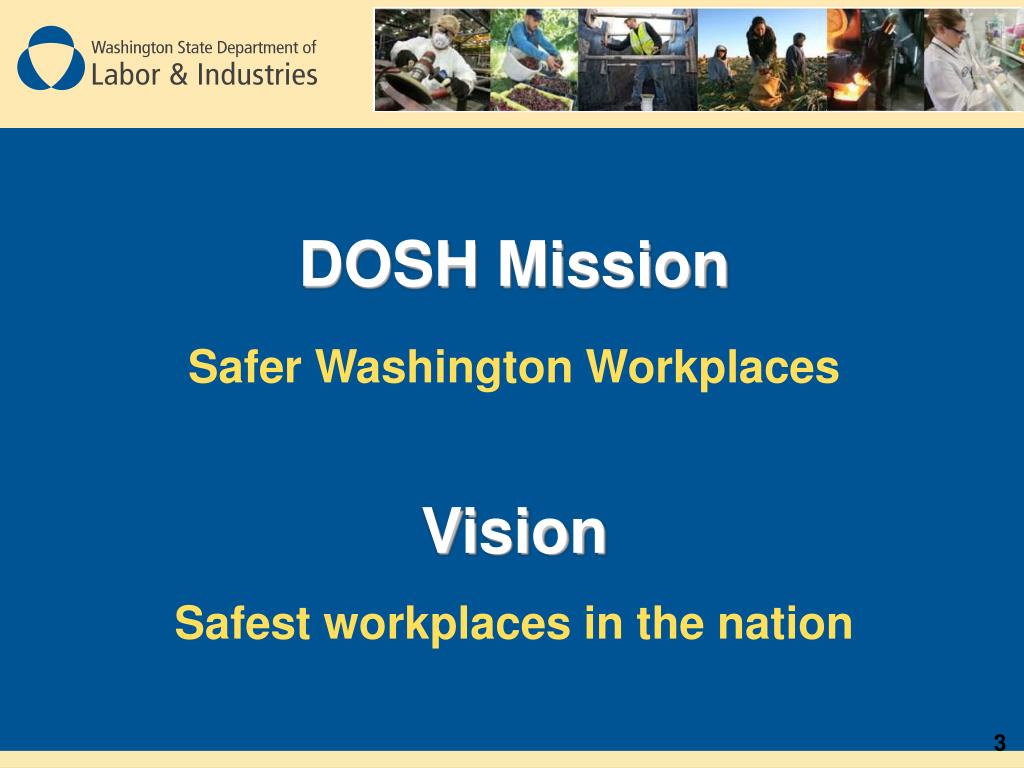 Washington State Department of
Labor & Industries

DOSH Mission

Safer Washington Workplaces

Vision

Safest workplaces in the nation

3